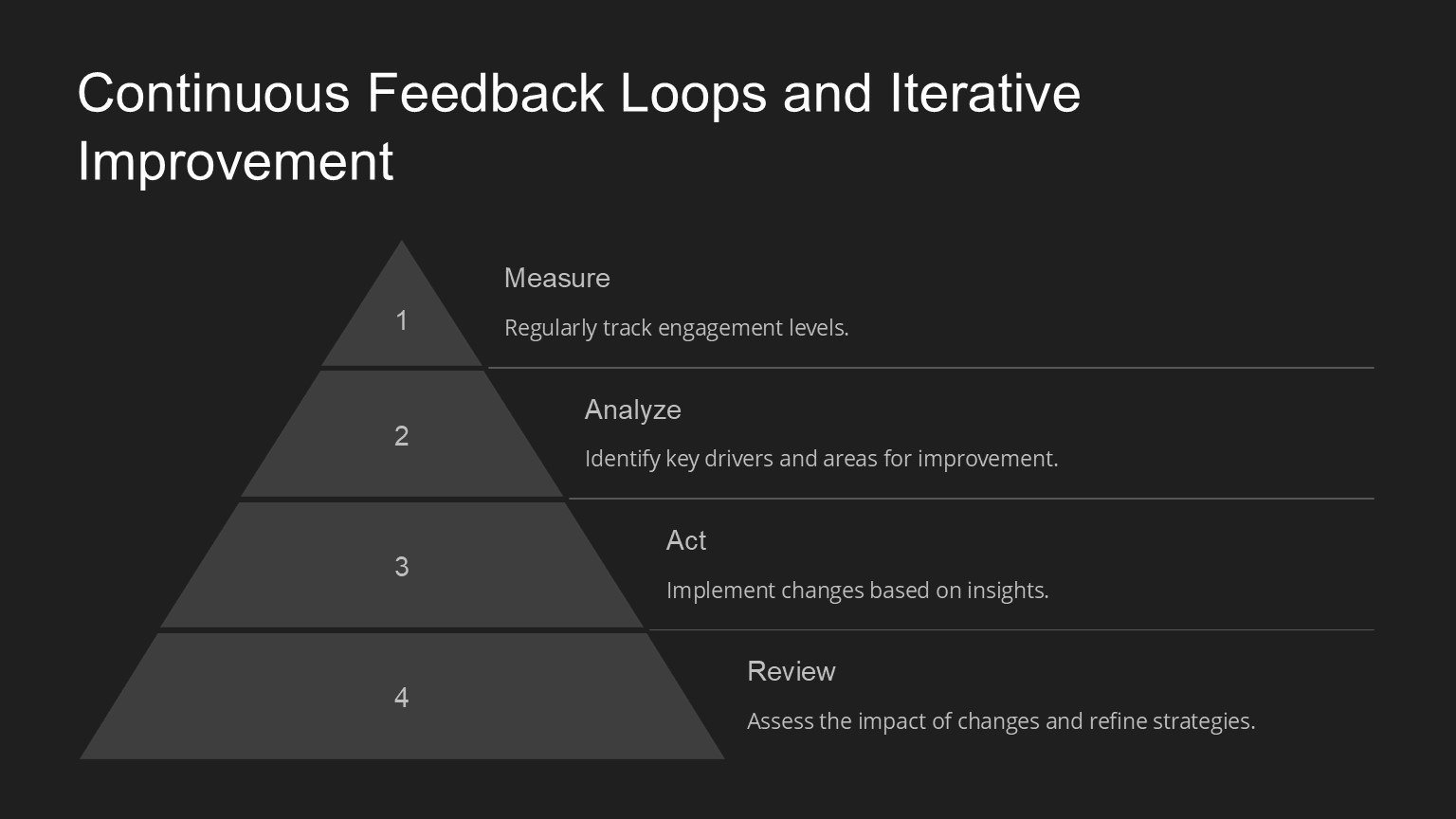 Continuous Feedback Loops and Iterative Improvement

1

Measure

Regularly track engagement levels.

2

Analyze

Identify key drivers and areas for improvement.

3

Act

Implement changes based on insights.

4

Review

Assess the impact of changes and refine strategies.